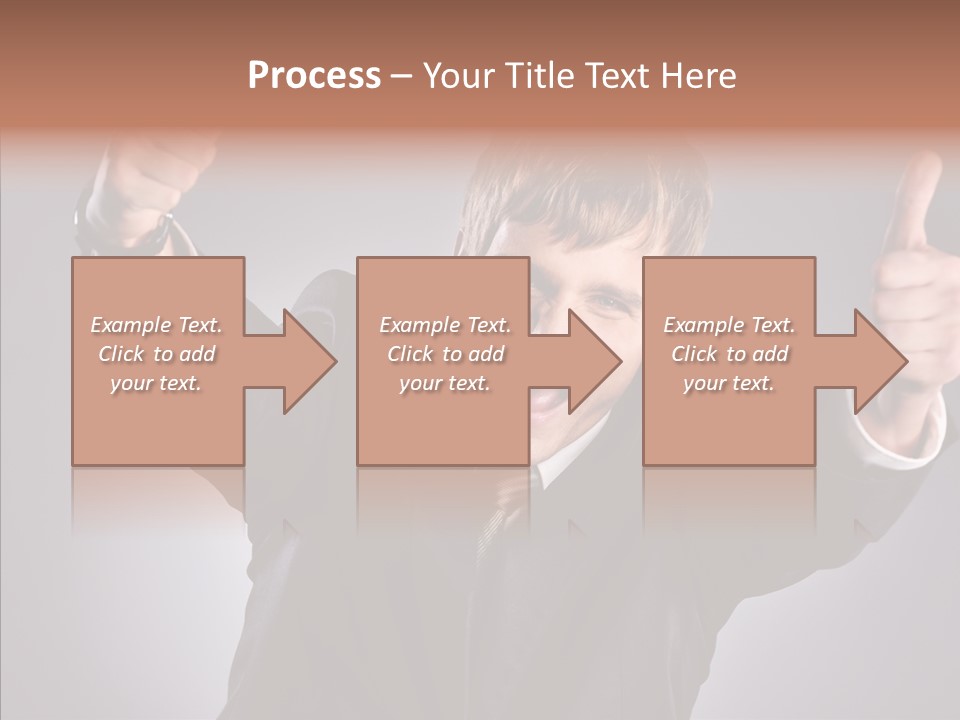 Process – Your Title Text Here

Example Text. Click to add your text.

Example Text. Click to add your text.

Example Text. Click to add your text.